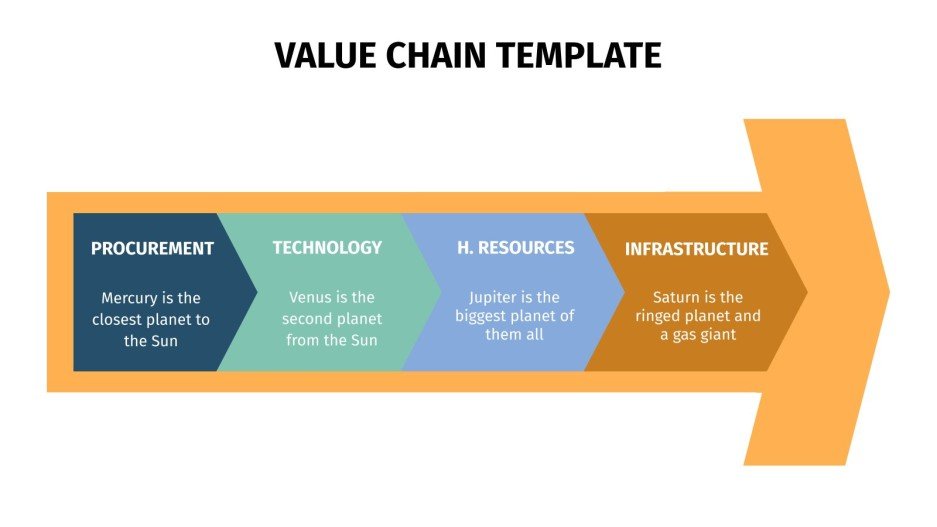 VALUE CHAIN TEMPLATE

PROCUREMENT

Mercury is the closest planet to the Sun

TECHNOLOGY

Venus is the second planet from the Sun

H. RESOURCES

Jupiter is the biggest planet of them all

INFRASTRUCTURE

Saturn is the ringed planet and a gas giant